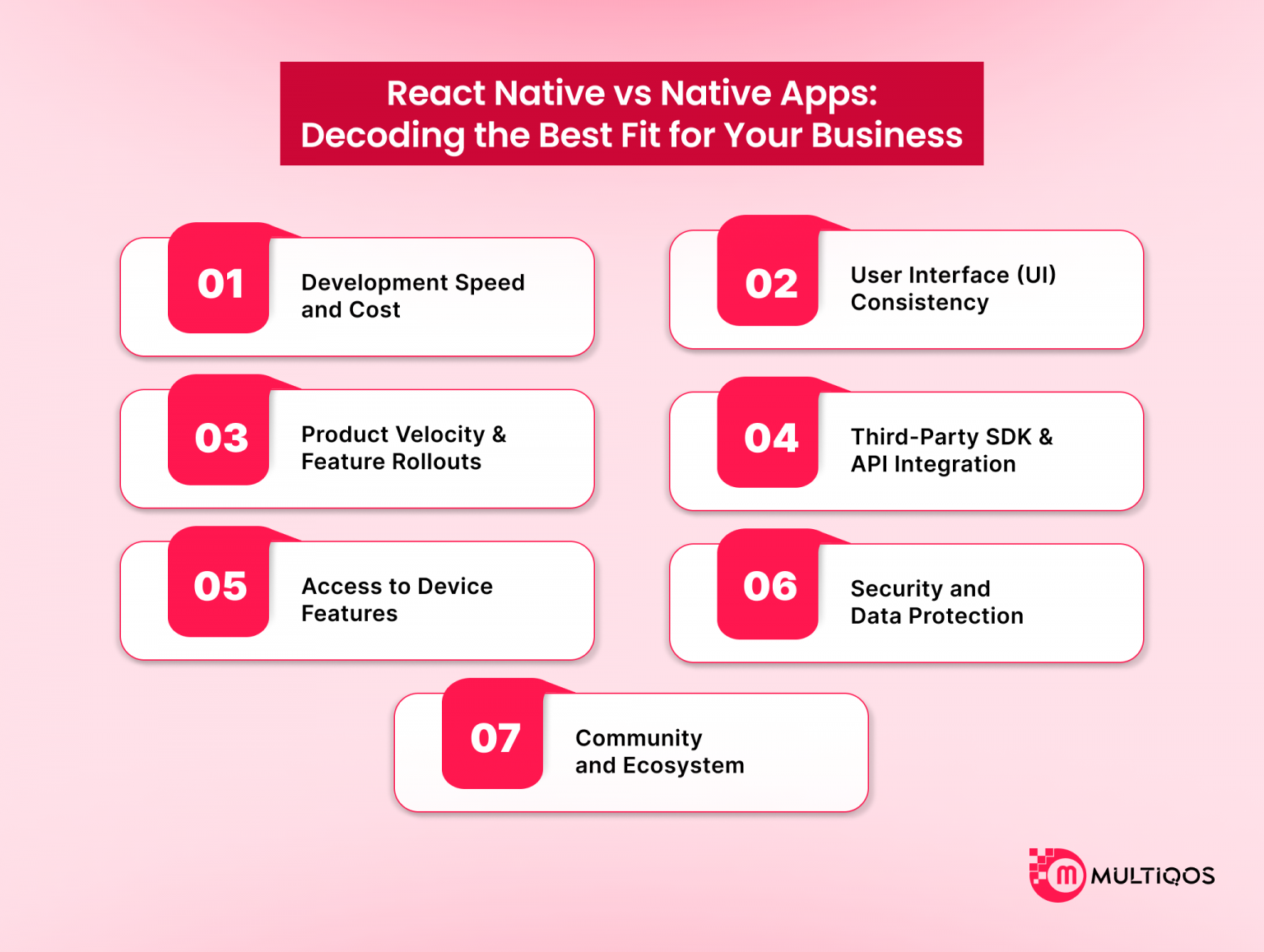 React Native vs Native Apps:
Decoding the Best Fit for Your Business

01
Development Speed and Cost

02
User Interface (UI) Consistency

03
Product Velocity & Feature Rollouts

04
Third-Party SDK & API Integration

05
Access to Device Features

06
Security and Data Protection

07
Community and Ecosystem

m MULTIQOS